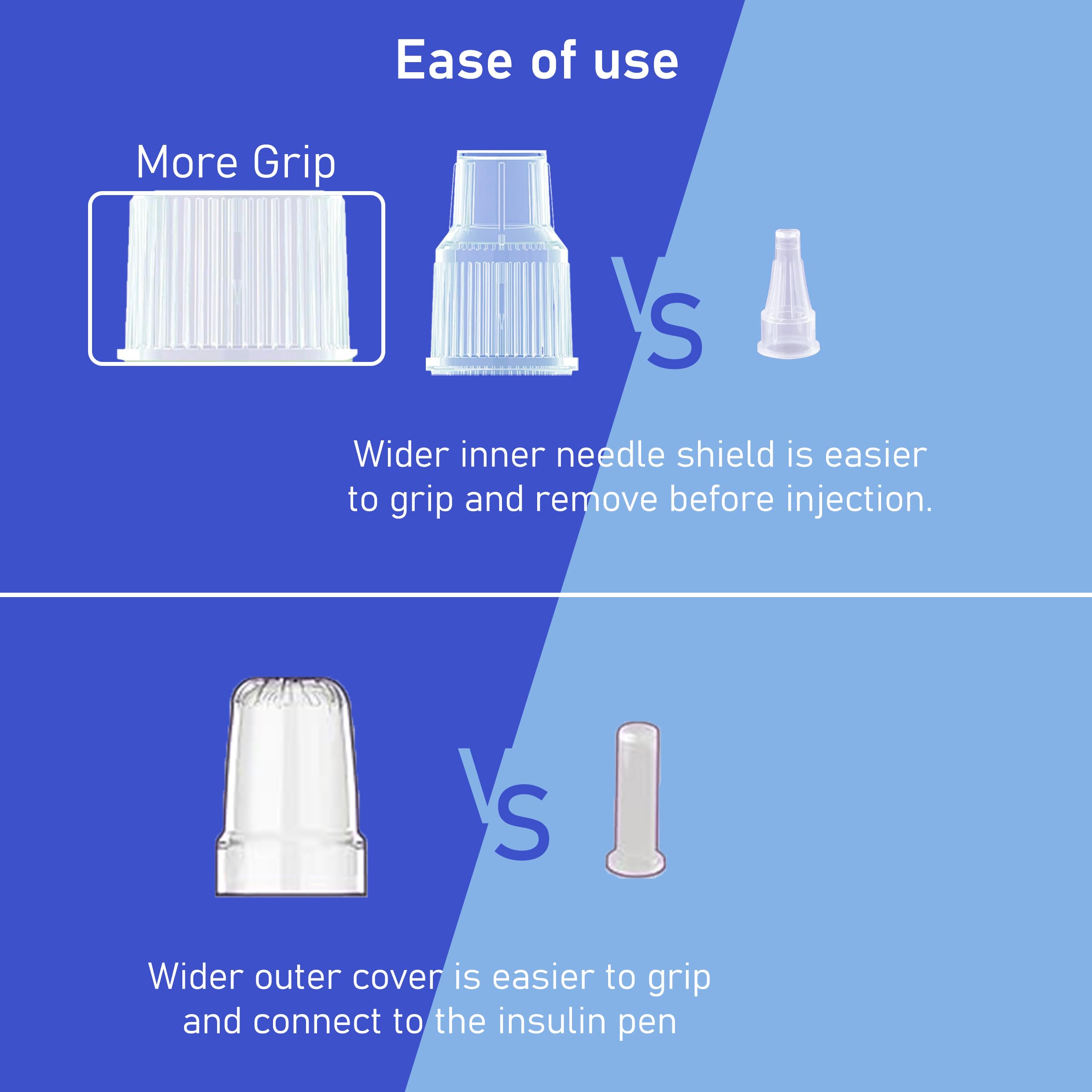 Ease of use

More Grip

VS

Wider inner needle shield is easier to grip and remove before injection.

VS

Wider outer cover is easier to grip and connect to the insulin pen